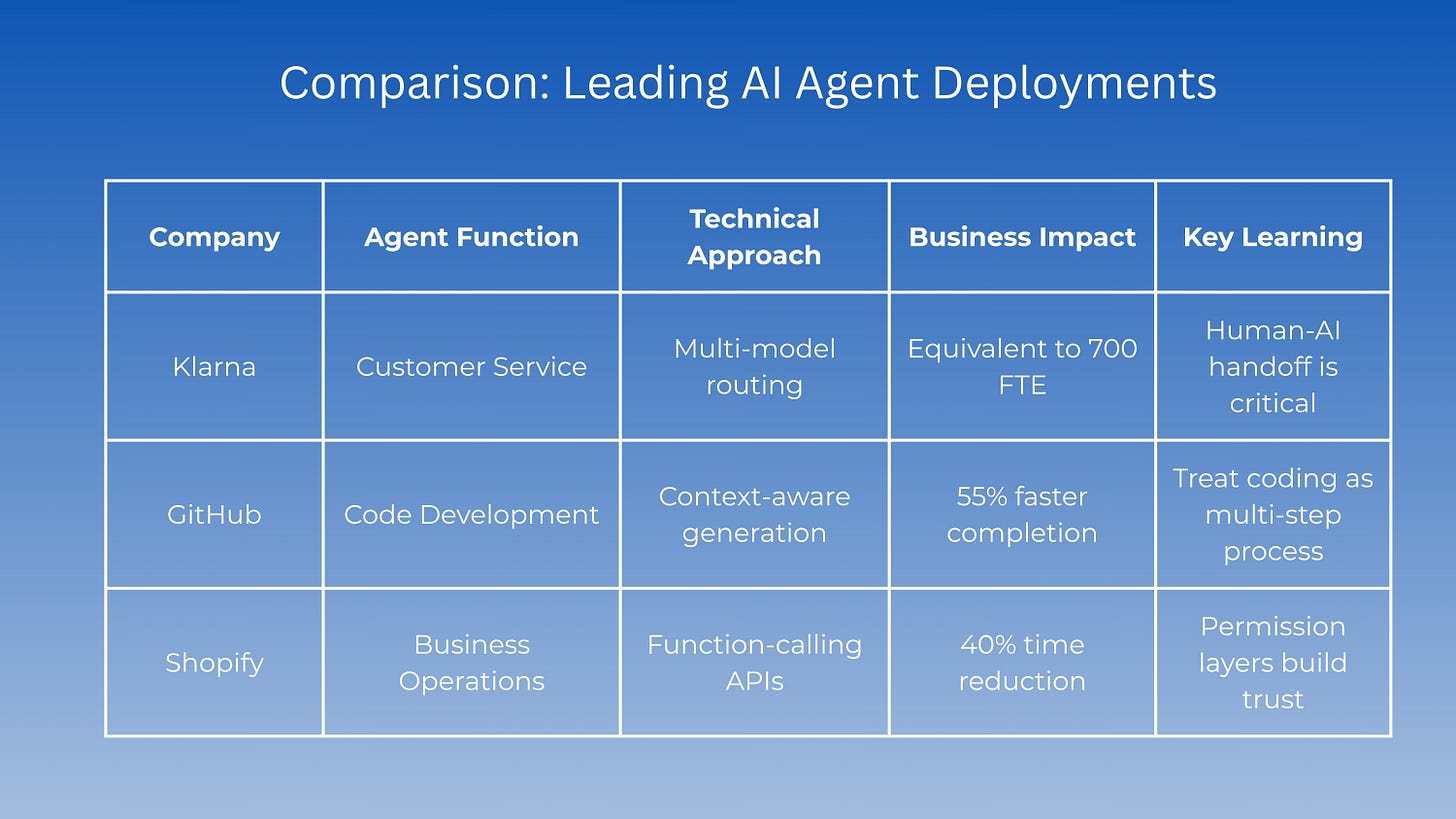 Comparison: Leading AI Agent Deployments

| Company | Agent Function | Technical Approach | Business Impact | Key Learning |
|---|---|---|---|---|
| Klarna | Customer Service | Multi-model routing | Equivalent to 700 FTE | Human-AI handoff is critical |
| GitHub | Code Development | Context-aware generation | 55% faster completion | Treat coding as multi-step process |
| Shopify | Business Operations | Function-calling APIs | 40% time reduction | Permission layers build trust |